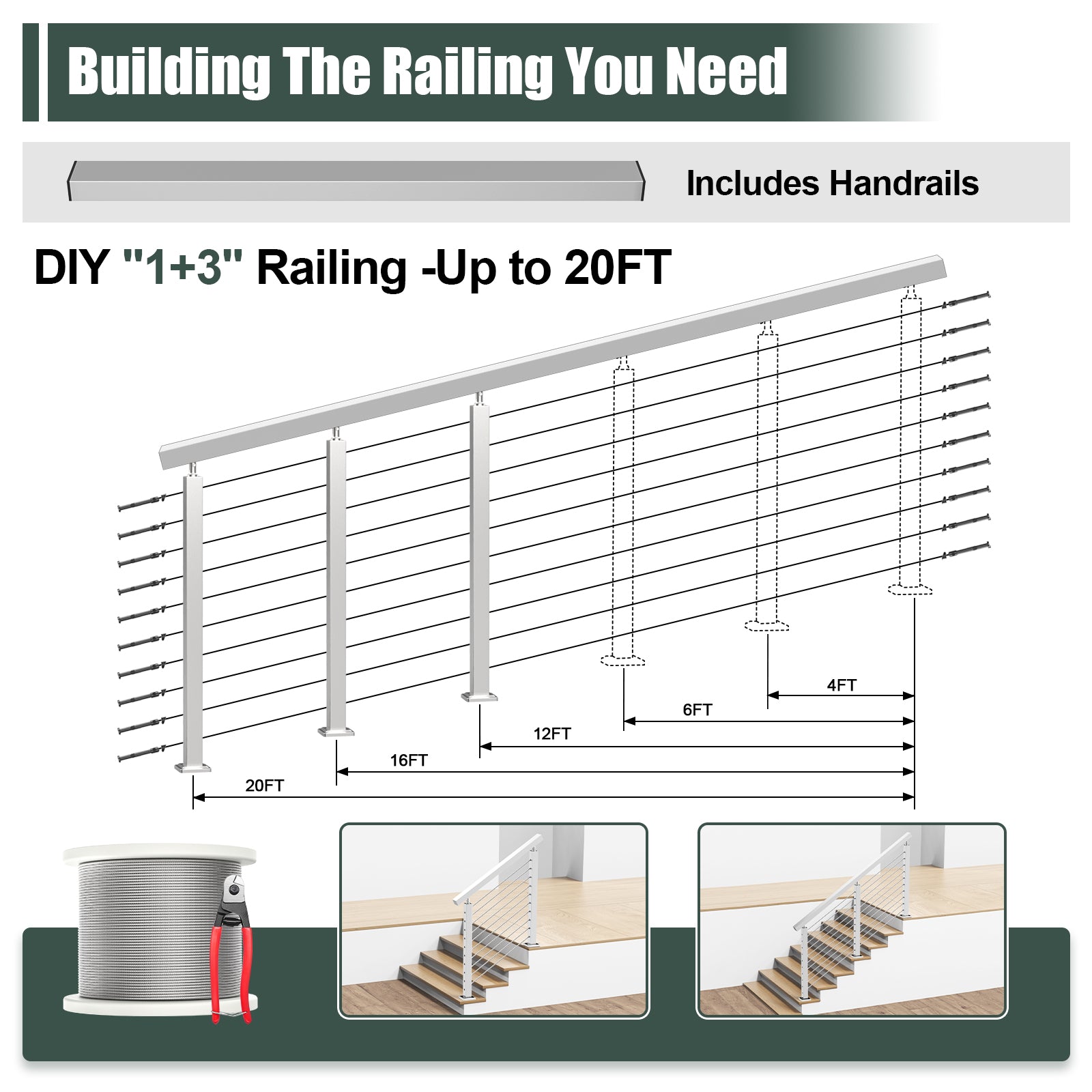 Building The Railing You Need

Includes Handrails

DIY "1+3" Railing -Up to 20FT

4FT

6FT

12FT

16FT

20FT